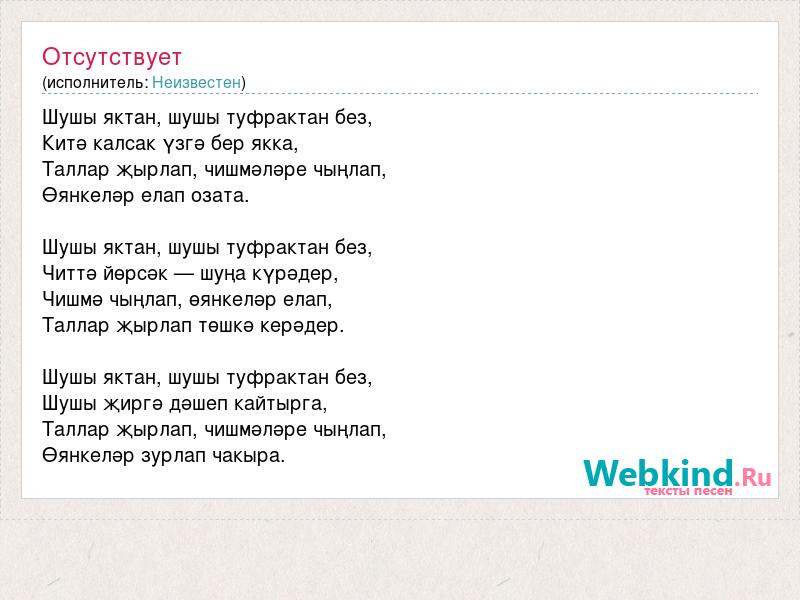 Отсутствует
(исполнитель: Неизвестен)

Шушы яктан, шушы туфрактан без,
Китә калсак үзгә бер якка,
Таллар җырлап, чишмәләре чыңлап,
Өянкеләр елап озата.

Шушы яктан, шушы туфрактан без,
Читтә йөрсәк — шуңа күрәдер,
Чишмә чыңлап, өянкеләр елап,
Таллар җырлап төшкә керәдер.

Шушы яктан, шушы туфрактан без,
Шушы җиргә дәшеп кайтырга,
Таллар җырлап, чишмәләре чыңлап,
Өянкеләр зурлап чакыра.

Webkind.Ru
тексты песен